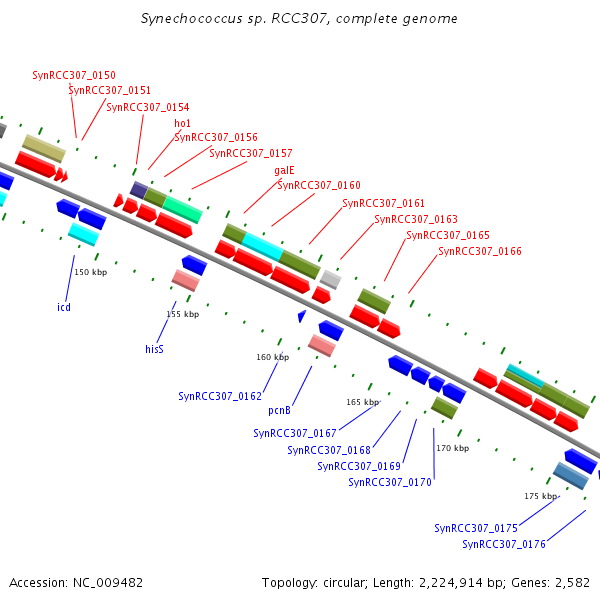 Synechococcus sp. RCC307, complete genome

SynRCC307_0150
SynRCC307_0151
SynRCC307_0154
ho1
SynRCC307_0156
SynRCC307_0157
galE
SynRCC307_0160
SynRCC307_0161
SynRCC307_0163
SynRCC307_0165
SynRCC307_0166

150 kbp
icd
155 kbp
hisS
160 kbp
SynRCC307_0162
pcnB
165 kbp
SynRCC307_0167
SynRCC307_0168
SynRCC307_0169
SynRCC307_0170
170 kbp
175 kbp
SynRCC307_0175
SynRCC307_0176

Accession: NC_009482

Topology: circular; Length: 2,224,914 bp; Genes: 2,582